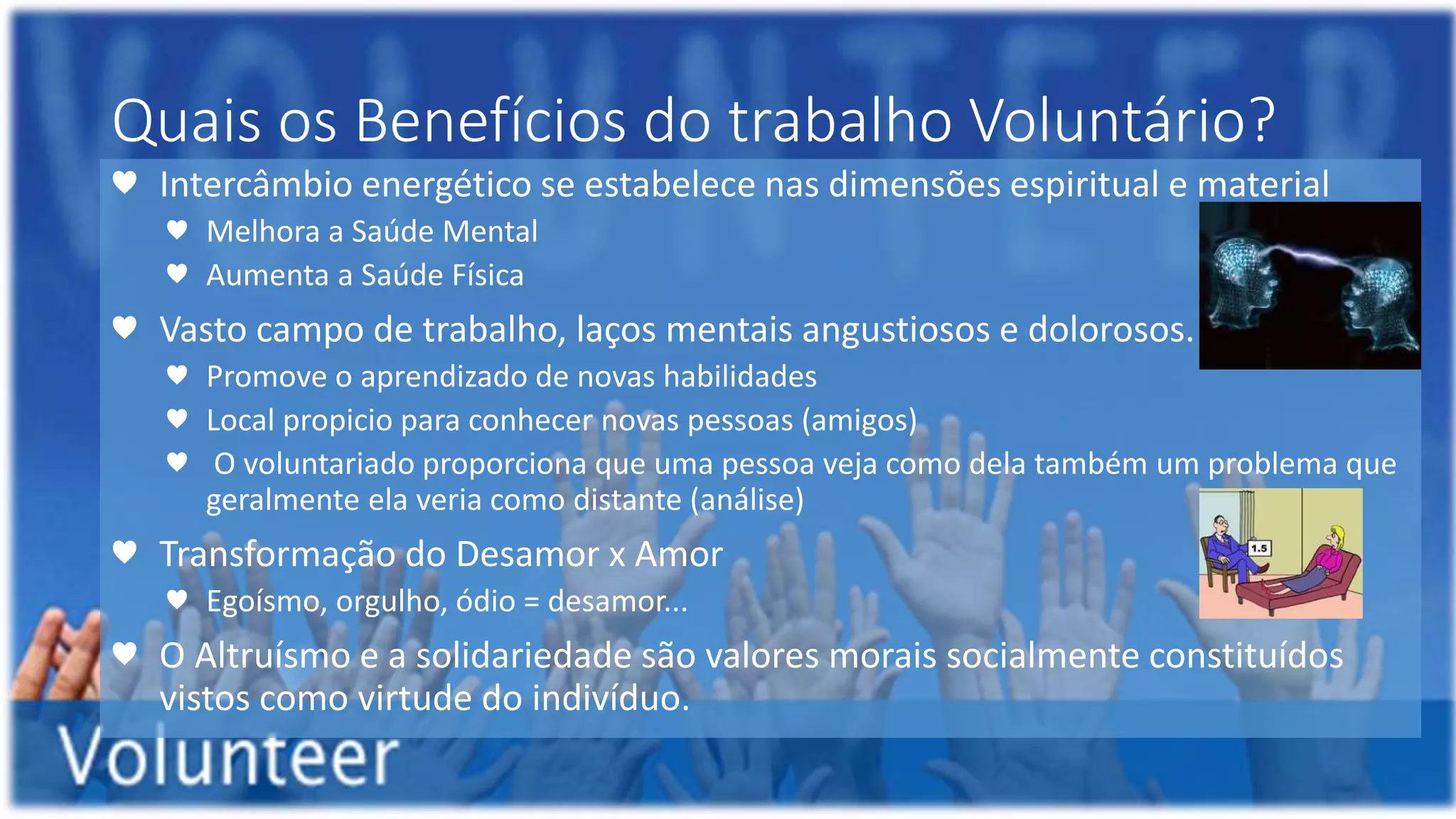 Quais os Benefícios do trabalho Voluntário?

Intercâmbio energético se estabelece nas dimensões espiritual e material

Melhora a Saúde Mental

Aumenta a Saúde Física

Vasto campo de trabalho, laços mentais angustiosos e dolorosos.

Promove o aprendizado de novas habilidades

Local propicio para conhecer novas pessoas (amigos)

O voluntariado proporciona que uma pessoa veja como dela também um problema que geralmente ela veria como distante (análise)

1.5

Transformação do Desamor x Amor

Egoísmo, orgulho, ódio = desamor...

O Altruísmo e a solidariedade são valores morais socialmente constituídos vistos como virtude do indivíduo.

Volunteer